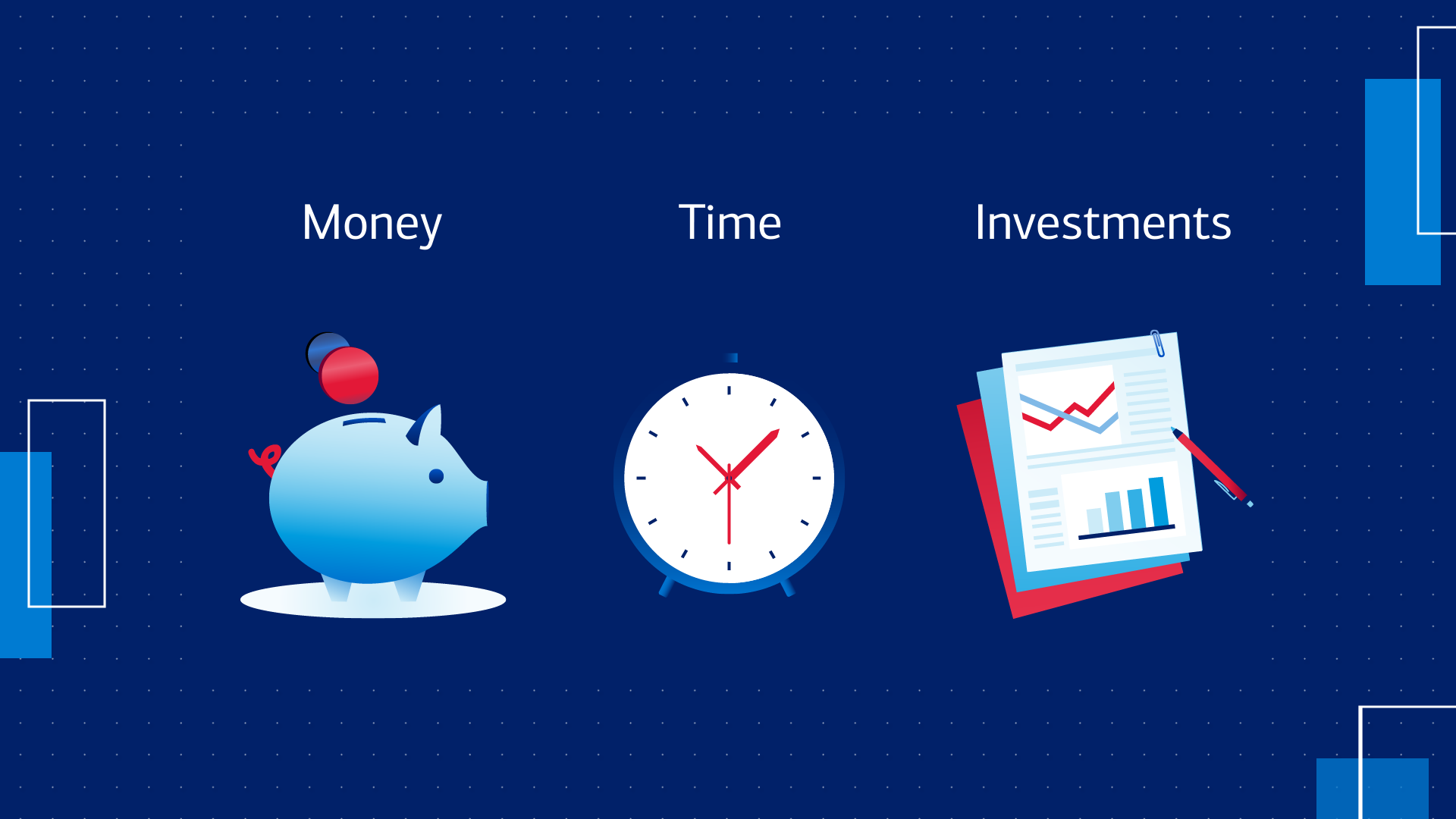 Money

Time

Investments